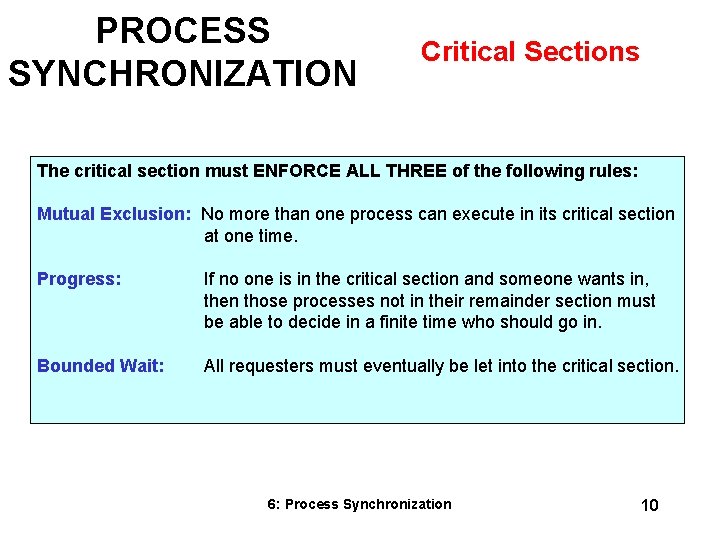 PROCESS SYNCHRONIZATION

Critical Sections

The critical section must ENFORCE ALL THREE of the following rules:

Mutual Exclusion: No more than one process can execute in its critical section at one time.

Progress: If no one is in the critical section and someone wants in, then those processes not in their remainder section must be able to decide in a finite time who should go in.

Bounded Wait: All requesters must eventually be let into the critical section.

6: Process Synchronization

10